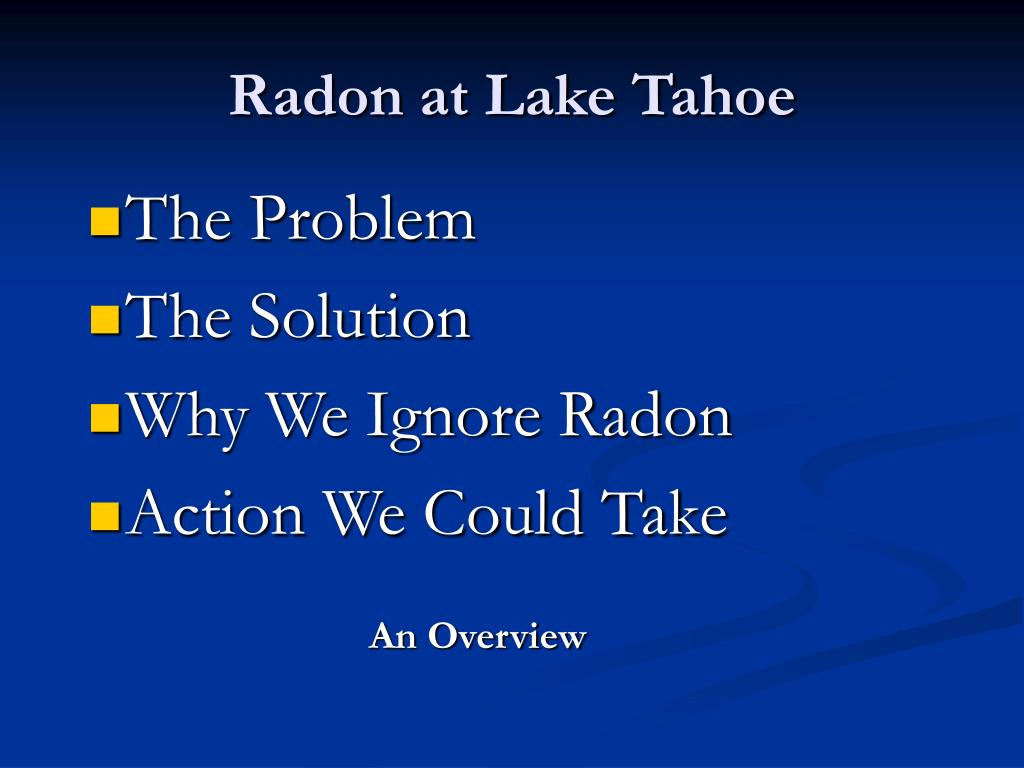 Radon at Lake Tahoe

- The Problem
- The Solution
- Why We Ignore Radon
- Action We Could Take

An Overview